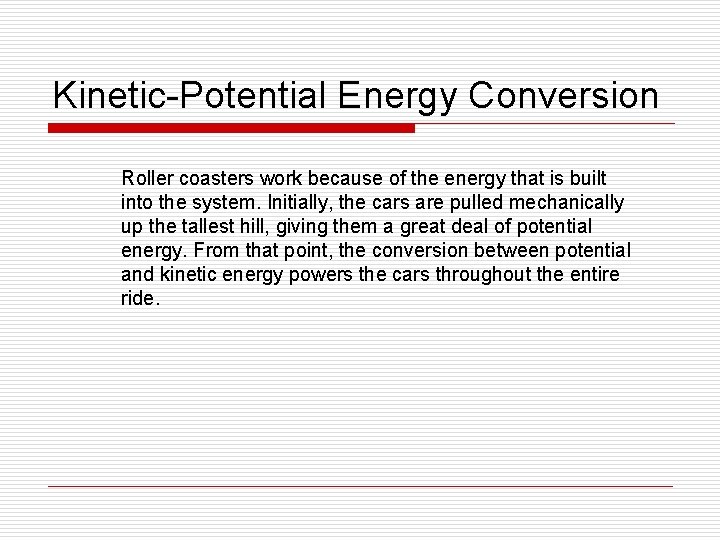 Kinetic-Potential Energy Conversion

Roller coasters work because of the energy that is built into the system. Initially, the cars are pulled mechanically up the tallest hill, giving them a great deal of potential energy. From that point, the conversion between potential and kinetic energy powers the cars throughout the entire ride.